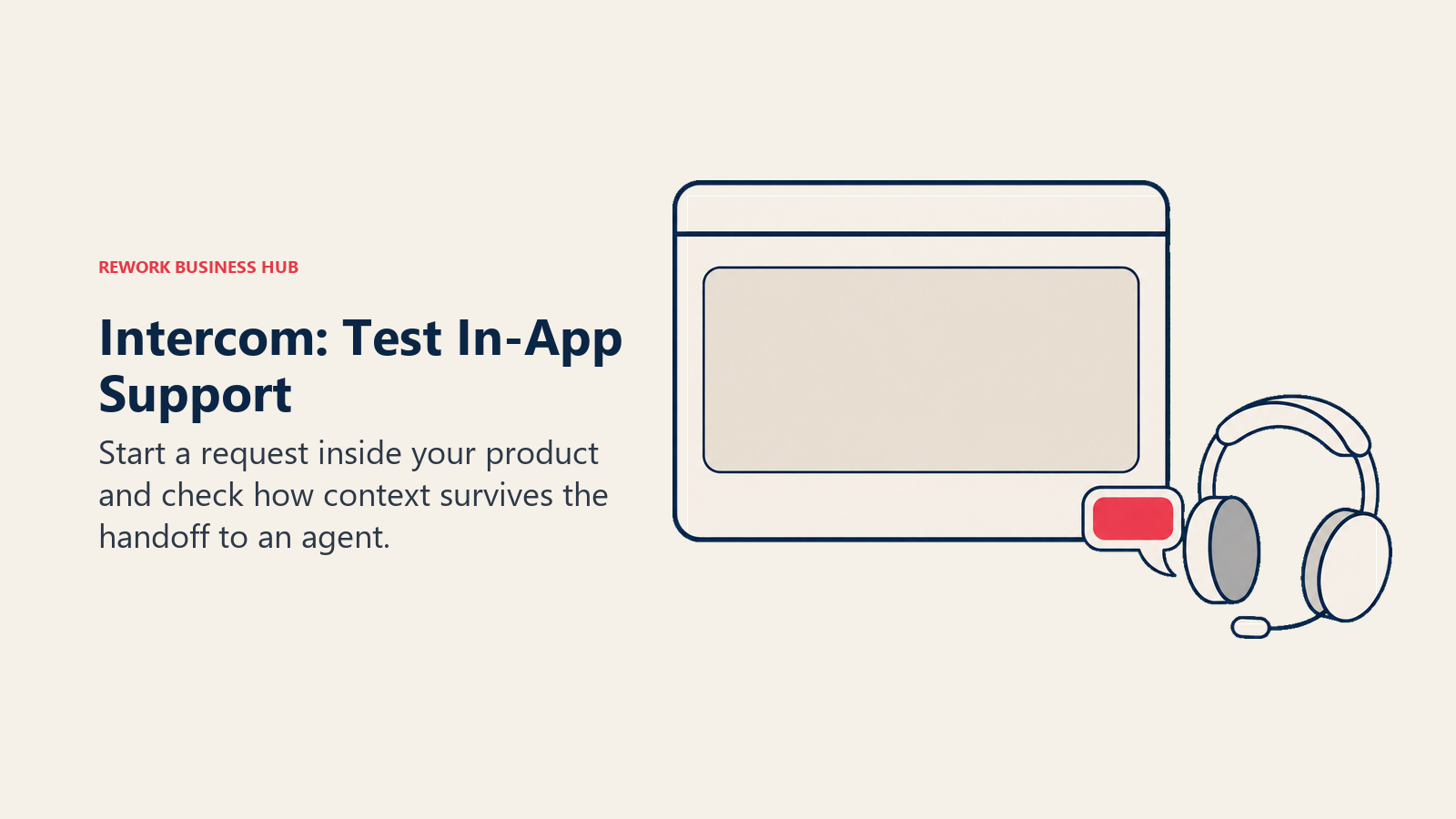 REWORK BUSINESS HUB

Intercom: Test In-App Support

Start a request inside your product and check how context survives the handoff to an agent.